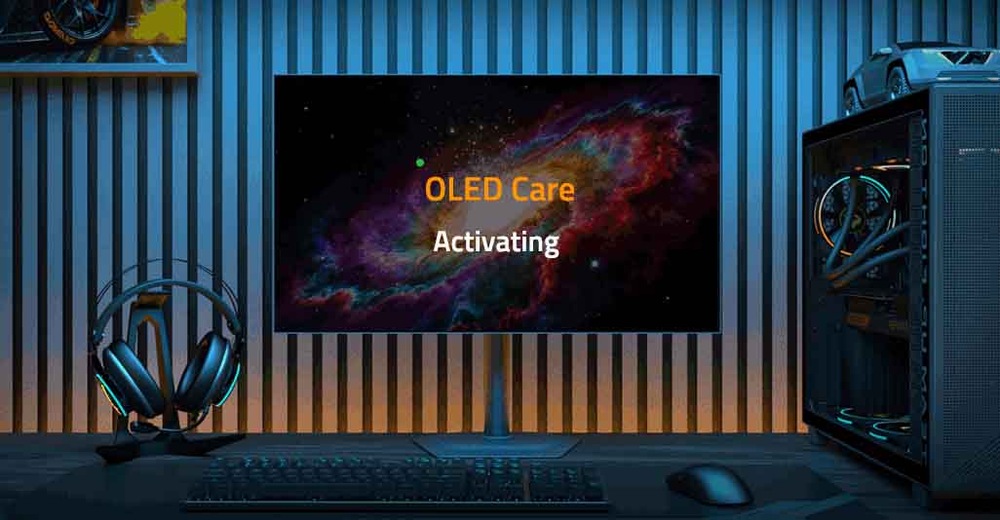 OLED Care

Activating